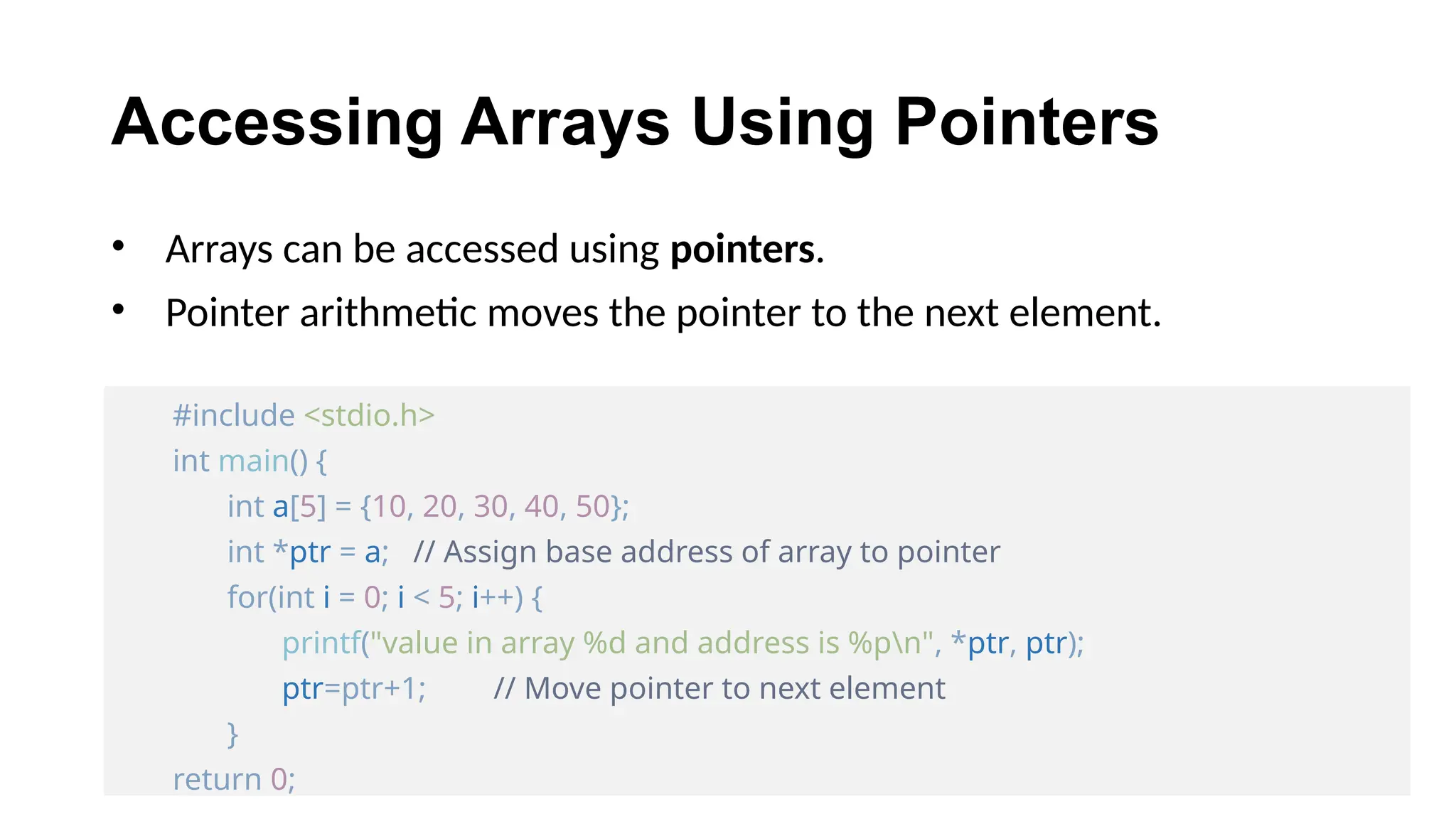 Accessing Arrays Using Pointers

• Arrays can be accessed using **pointers**.
• Pointer arithmetic moves the pointer to the next element.

#include <stdio.h>
int main() {
    int a[5] = {10, 20, 30, 40, 50};
    int *ptr = a;   // Assign base address of array to pointer
    for(int i = 0; i < 5; i++) {
        printf("value in array %d and address is %p\n", *ptr, ptr);
        ptr=ptr+1;        // Move pointer to next element
    }
return 0;